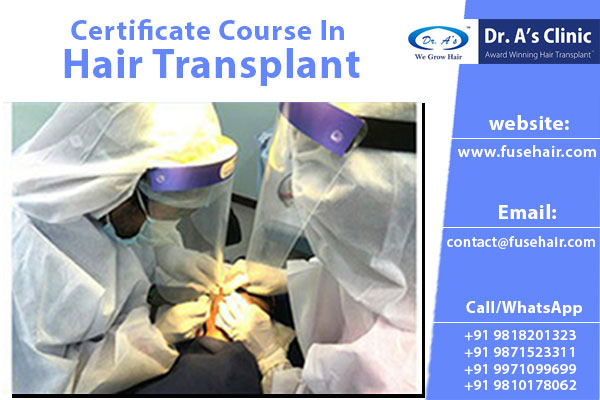 Certificate Course In
Hair Transplant

Dr. A's
We Grow Hair

Dr. A's Clinic
Award Winning Hair Transplant

website:
www.fusehair.com

Email:
contact@fusehair.com

Call/WhatsApp
+91 9818201323
+91 9871523311
+91 9971099699
+91 9810178062